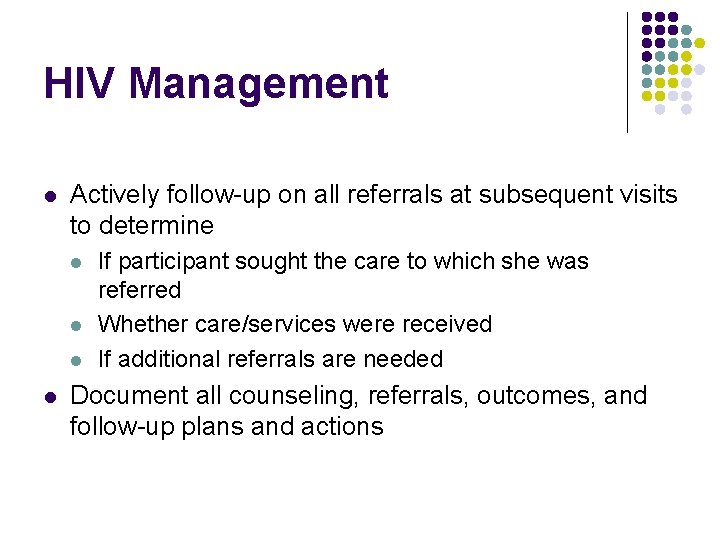 HIV Management

- Actively follow-up on all referrals at subsequent visits to determine
  - If participant sought the care to which she was referred
  - Whether care/services were received
  - If additional referrals are needed
- Document all counseling, referrals, outcomes, and follow-up plans and actions